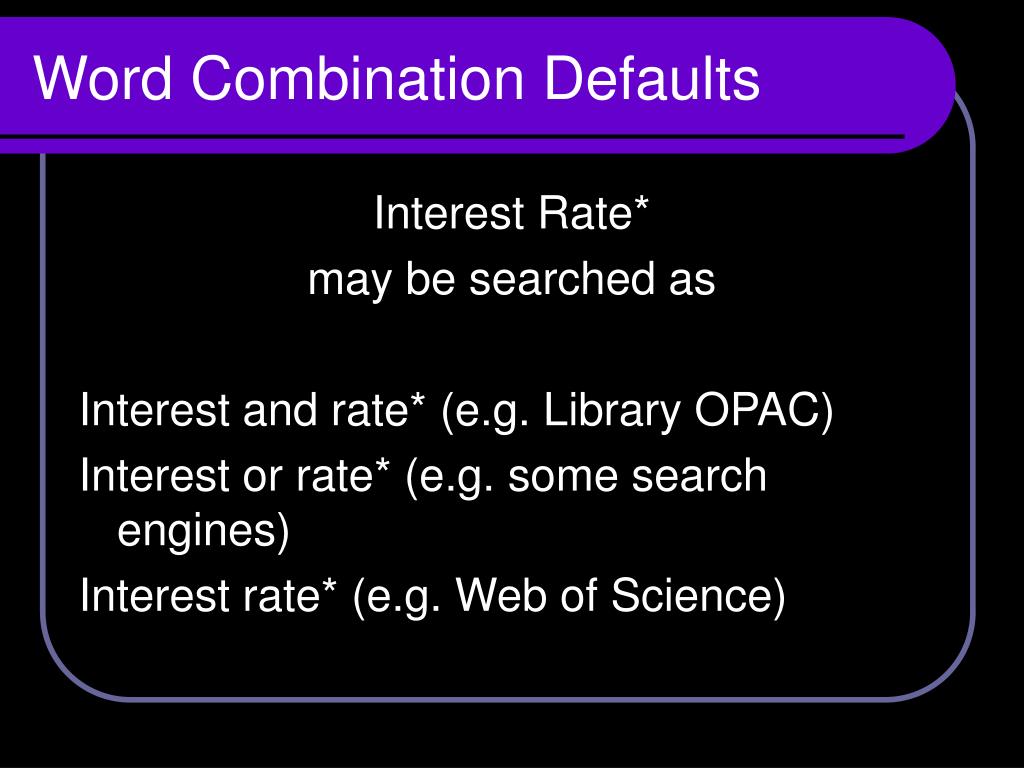 Word Combination Defaults

Interest Rate*
may be searched as

Interest and rate* (e.g. Library OPAC)
Interest or rate* (e.g. some search engines)
Interest rate* (e.g. Web of Science)